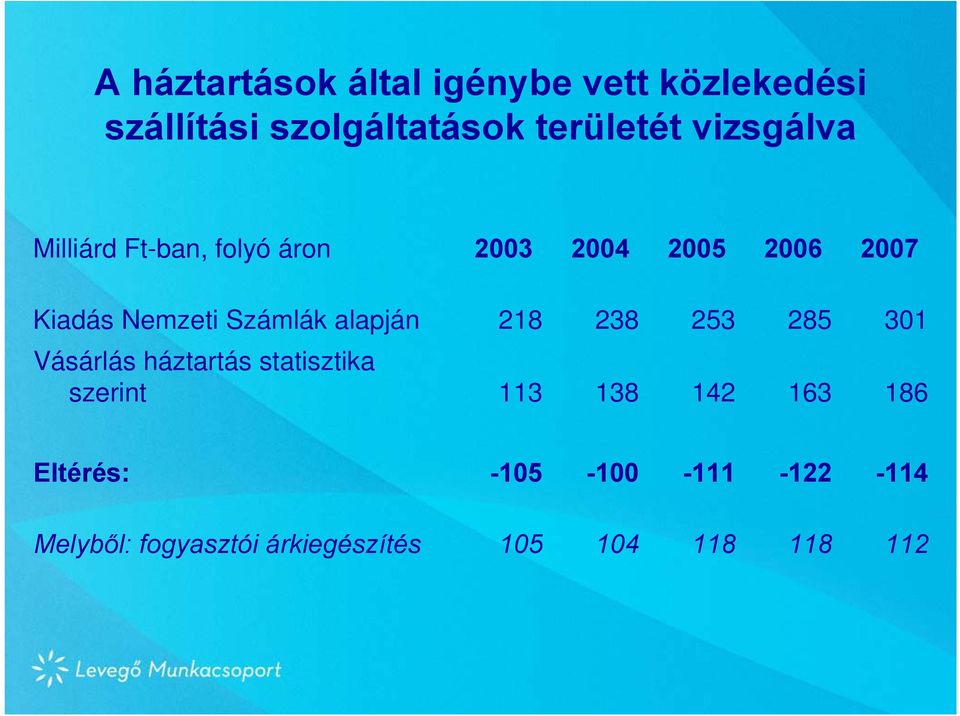 A háztartások által igénybe vett közlekedési szállítási szolgáltatások területét vizsgálva

| Milliárd Ft-ban, folyó áron | 2003 | 2004 | 2005 | 2006 | 2007 |
|---|---|---|---|---|---|
| Kiadás Nemzeti Számlák alapján | 218 | 238 | 253 | 285 | 301 |
| Vásárlás háztartás statisztika szerint | 113 | 138 | 142 | 163 | 186 |
| Eltérés: | -105 | -100 | -111 | -122 | -114 |
| Melyből: fogyasztói árkiegészítés | 105 | 104 | 118 | 118 | 112 |

Levegő Munkacsoport